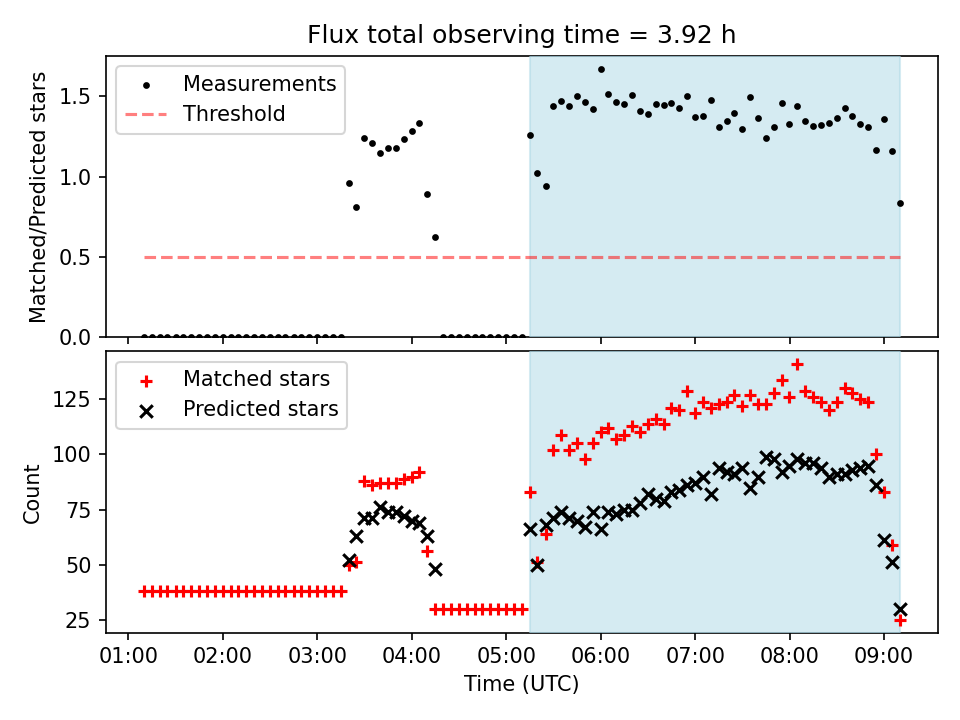 Flux total observing time = 3.92 h

Measurements
Threshold

Matched/Predicted stars

1.5
1.0
0.5
0.0

Matched stars
Predicted stars

Count

125
100
75
50
25

01:00 02:00 03:00 04:00 05:00 06:00 07:00 08:00 09:00

Time (UTC)